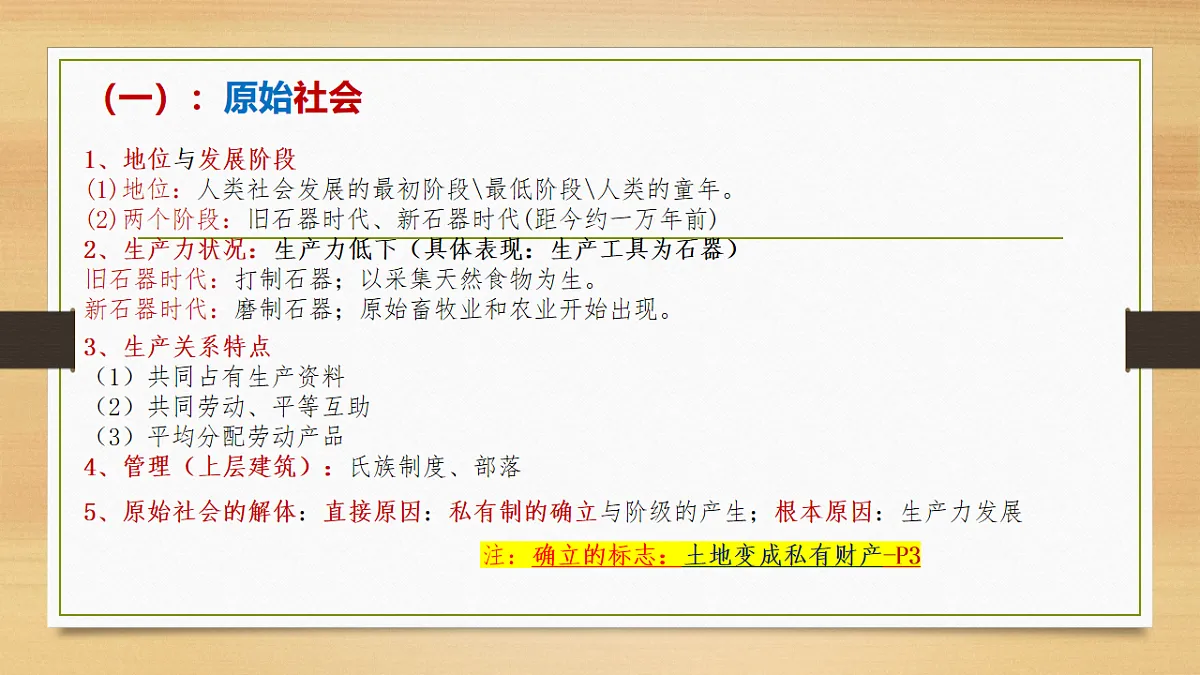 （一）：原始社会

1、地位与发展阶段
(1)地位：人类社会发展的最初阶段\最低阶段\人类的童年。
(2)两个阶段：旧石器时代、新石器时代(距今约一万年前)
2、生产力状况：生产力低下（具体表现：生产工具为石器）
旧石器时代：打制石器；以采集天然食物为生。
新石器时代：磨制石器；原始畜牧业和农业开始出现。
3、生产关系特点
（1）共同占有生产资料
（2）共同劳动、平等互助
（3）平均分配劳动产品
4、管理（上层建筑）：氏族制度、部落
5、原始社会的解体：直接原因：私有制的确立与阶级的产生；根本原因：生产力发展

注：确立的标志：土地变成私有财产-P3